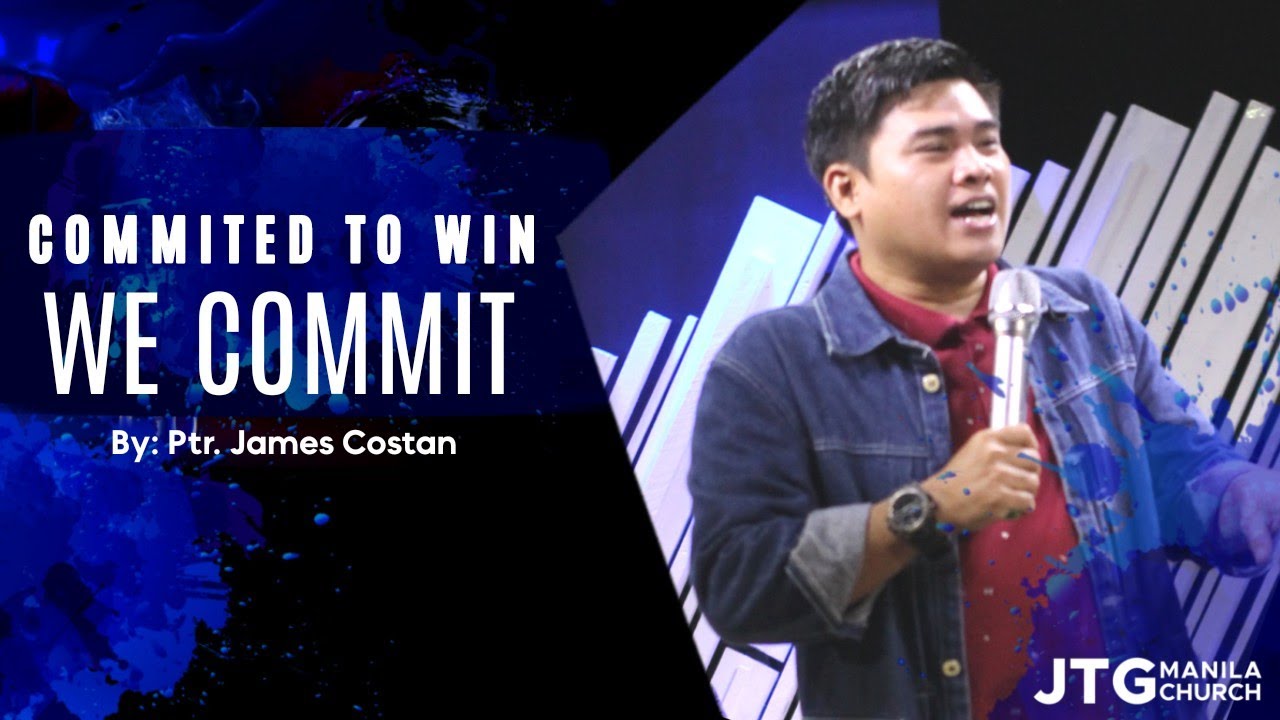 COMMITED TO WIN
WE COMMIT
By: Ptr. James Costan

JTG MANILA CHURCH